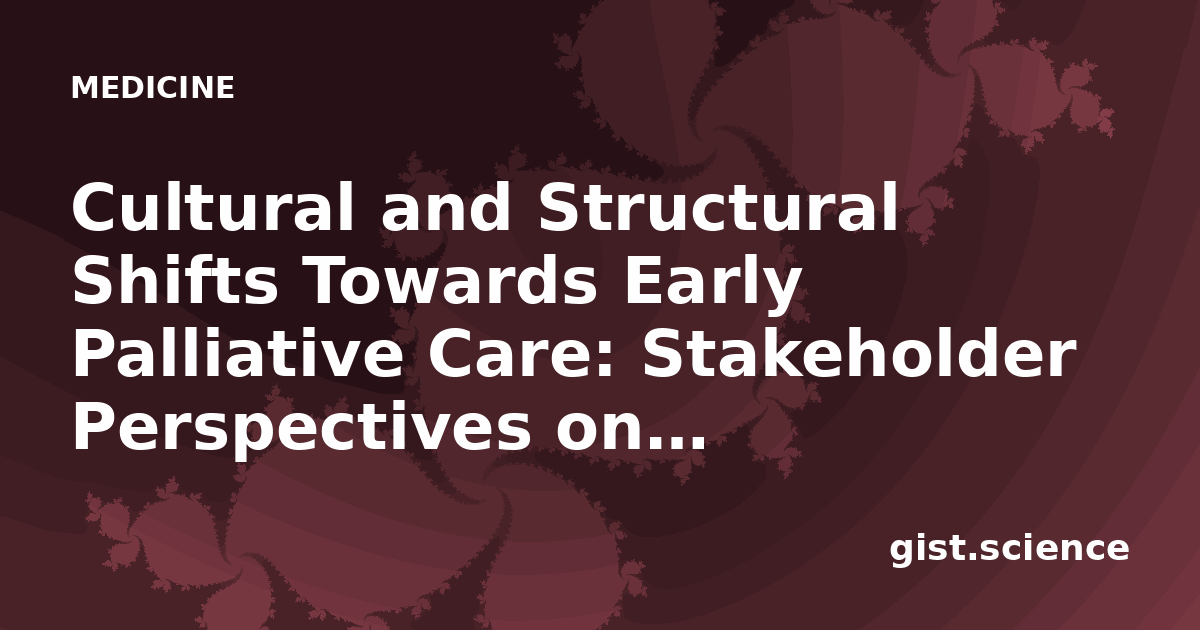 MEDICINE

Cultural and Structural Shifts Towards Early Palliative Care: Stakeholder Perspectives on…

gist.science